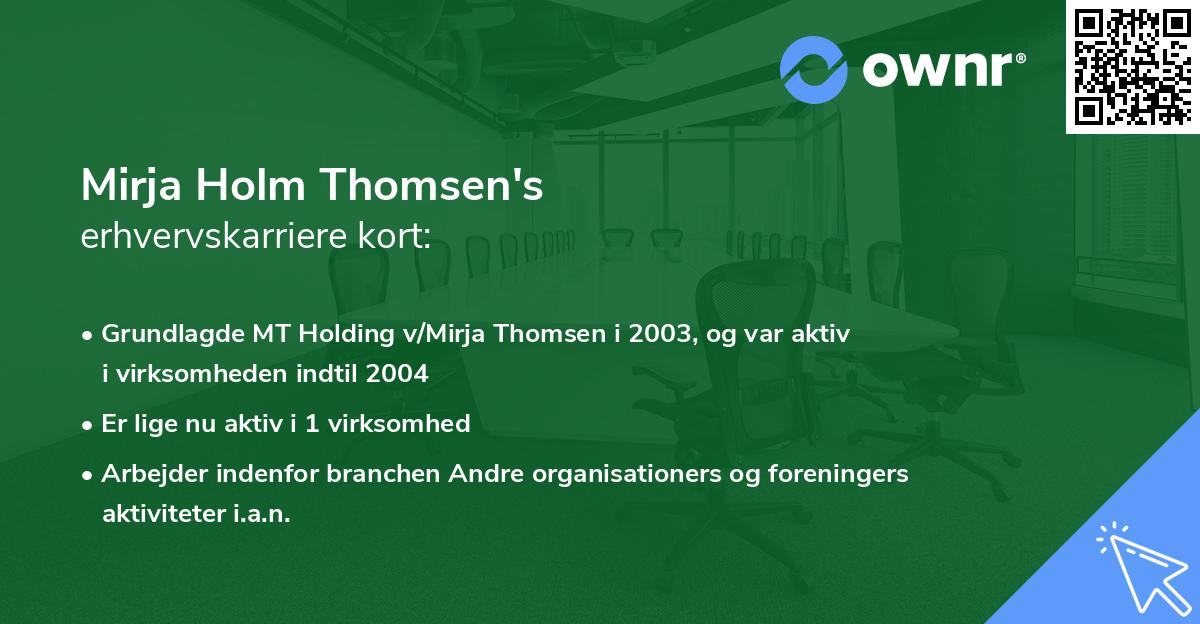 ownr®

Mirja Holm Thomsen's
erhvervskarriere kort:

• Grundlagde MT Holding v/Mirja Thomsen i 2003, og var aktiv i virksomheden indtil 2004
• Er lige nu aktiv i 1 virksomhed
• Arbejder indenfor branchen Andre organisationers og foreningers aktiviteter i.a.n.